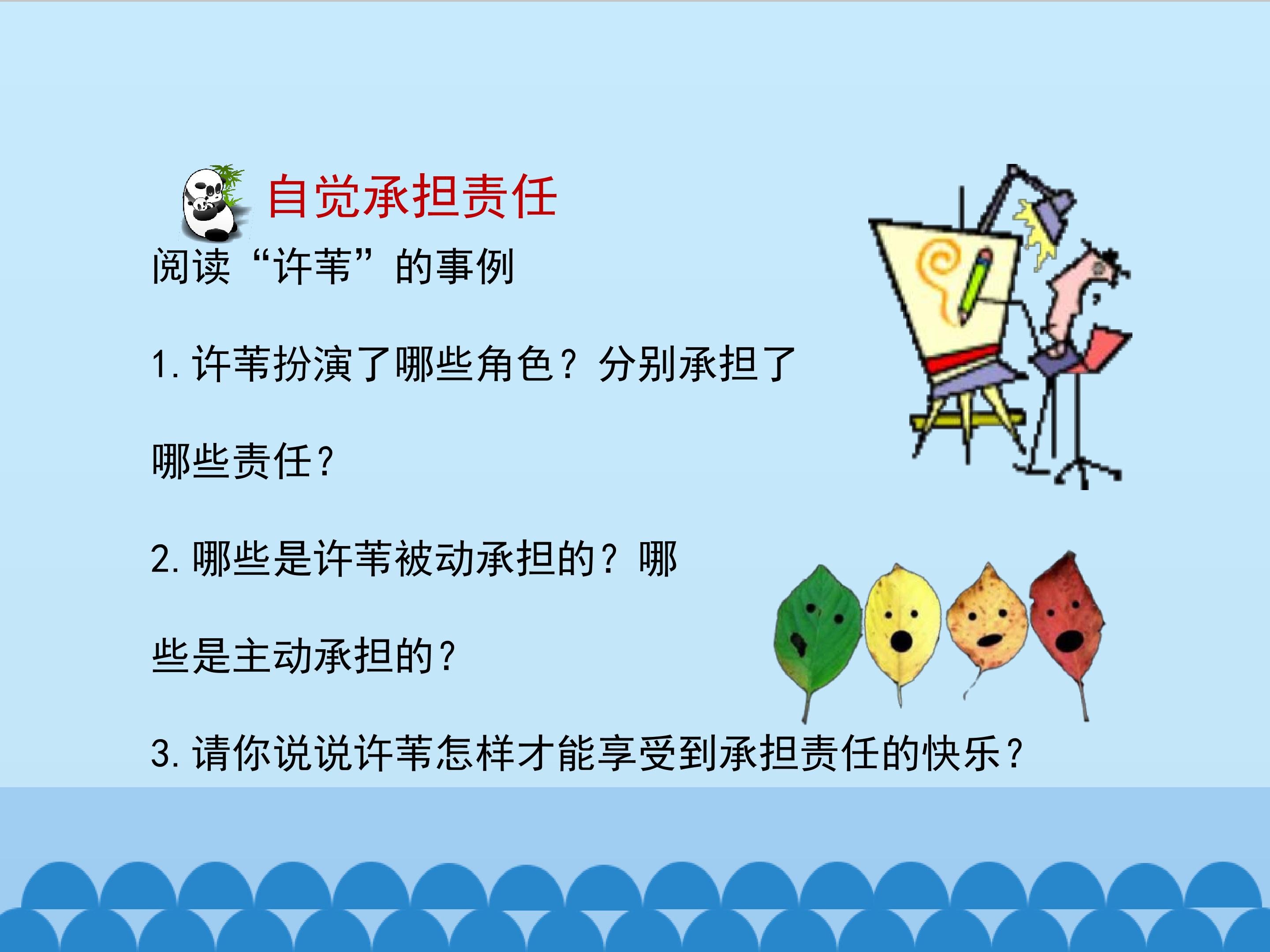 自觉承担责任

阅读“许苇”的事例

1.许苇扮演了哪些角色？分别承担了哪些责任？

2.哪些是许苇被动承担的？哪些是主动承担的？

3.请你说说许苇怎样才能享受到承担责任的快乐？